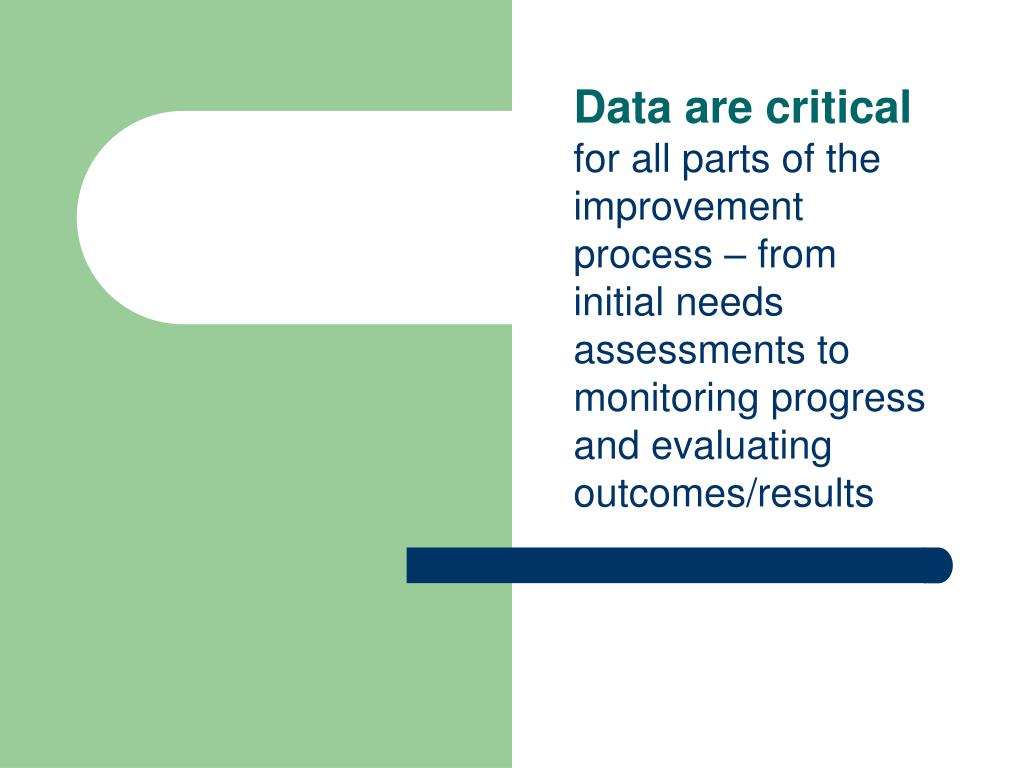 Data are critical
for all parts of the improvement process – from initial needs assessments to monitoring progress and evaluating outcomes/results